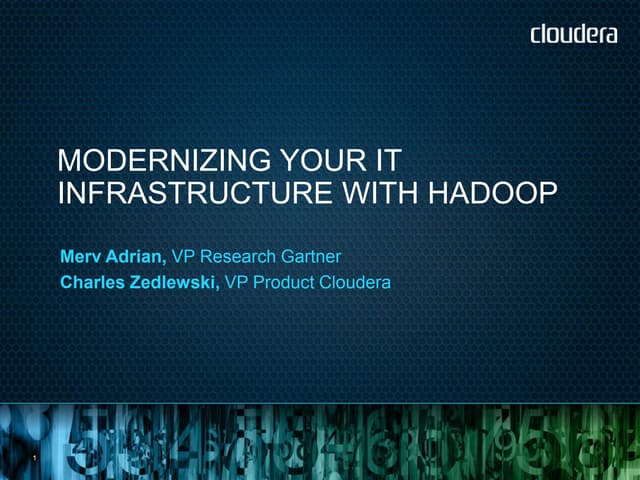 cloudera

MODERNIZING YOUR IT INFRASTRUCTURE WITH HADOOP

Merv Adrian, VP Research Gartner
Charles Zedlewski, VP Product Cloudera

1